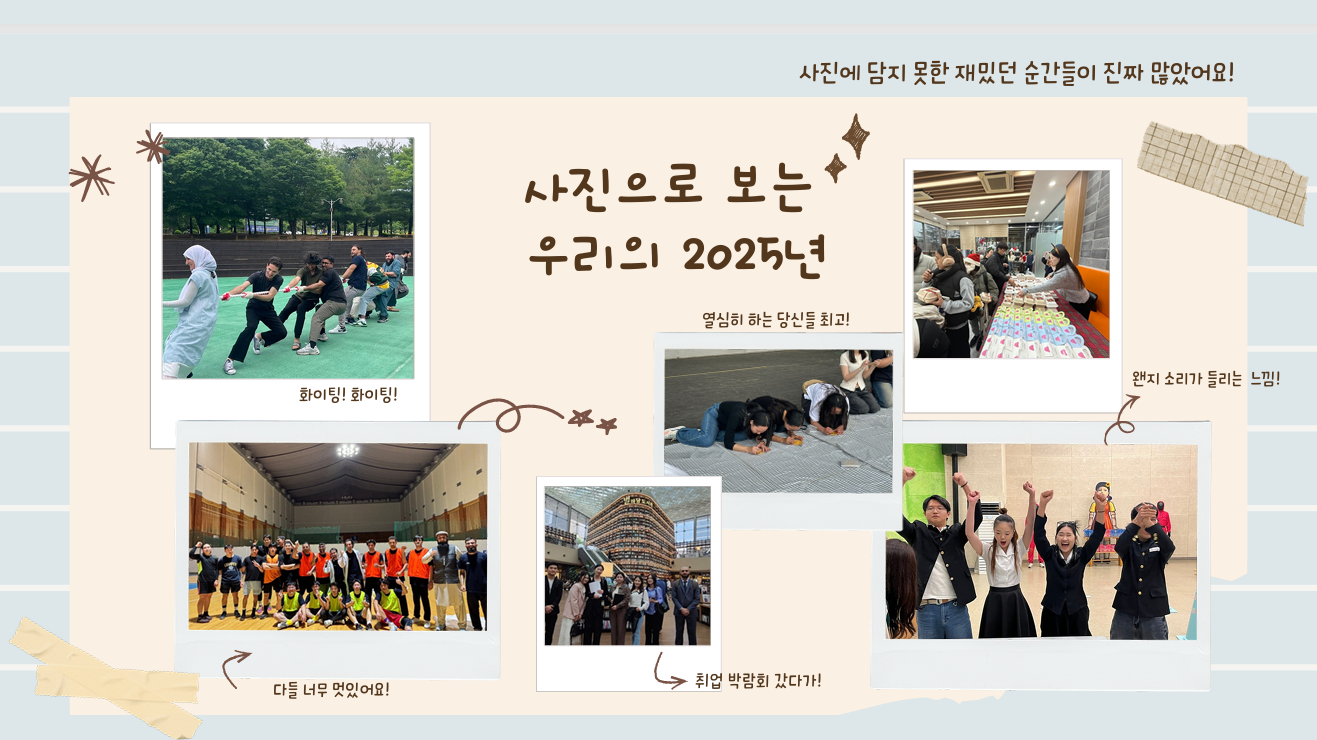 사진에 담지 못한 재밌던 순간들이 진짜 많았어요!

사진으로 보는 우리의 2025년

화이팅! 화이팅!

열심히 하는 당신들 최고!

왠지 소리가 들리는 느낌!

다들 너무 멋있어요!

취업 박람회 갔다가!